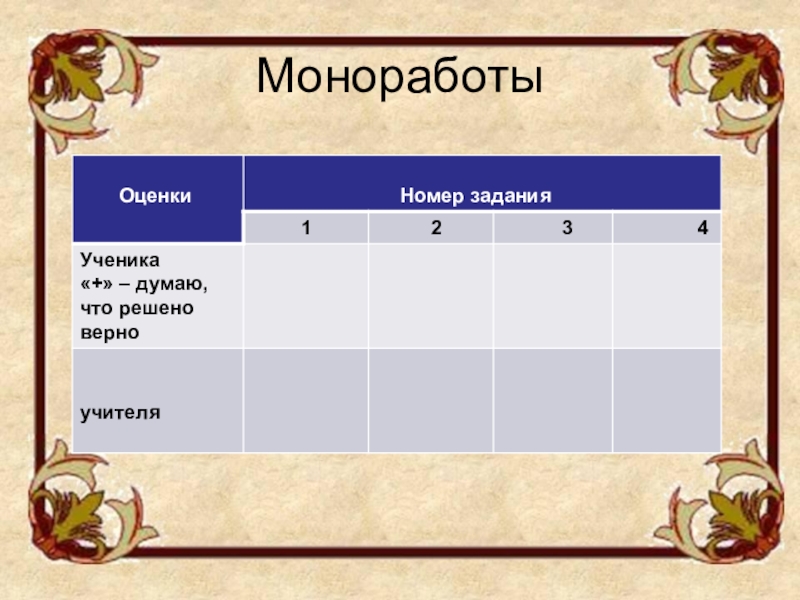 Моноработы

| Оценки | Номер задания | | | |
|---|---|---|---|---|
| | 1 | 2 | 3 | 4 |
| Ученика «+» – думаю, что решено верно | | | | |
| учителя | | | | |